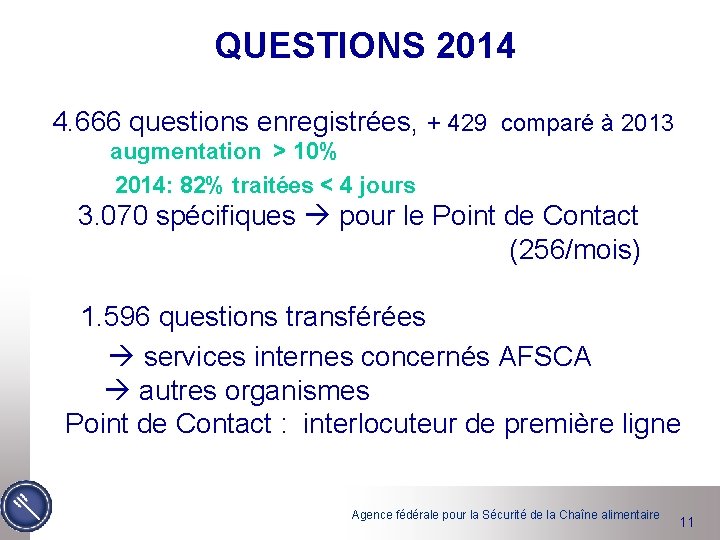 QUESTIONS 2014

4.666 questions enregistrées, + 429 comparé à 2013
augmentation > 10%
2014: 82% traitées < 4 jours
3.070 spécifiques → pour le Point de Contact (256/mois)

1.596 questions transférées
→ services internes concernés AFSCA
→ autres organismes
Point de Contact : interlocuteur de première ligne

Agence fédérale pour la Sécurité de la Chaîne alimentaire
11